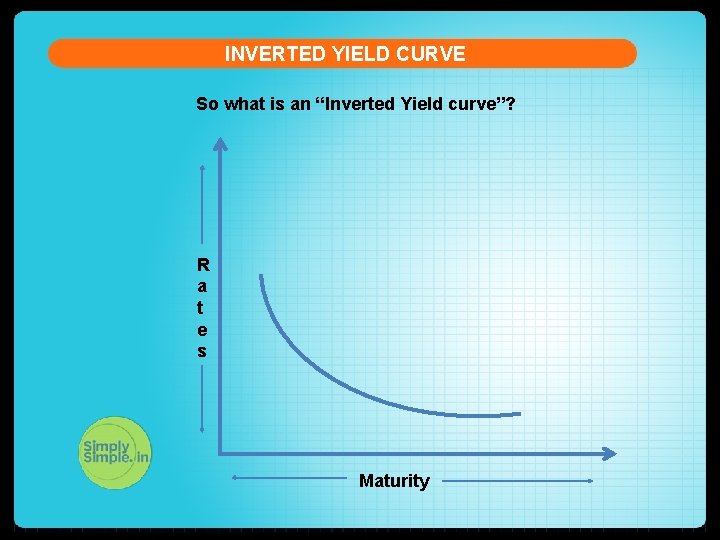 INVERTED YIELD CURVE

So what is an “Inverted Yield curve”?

Rates

Maturity

Simply Simple.in